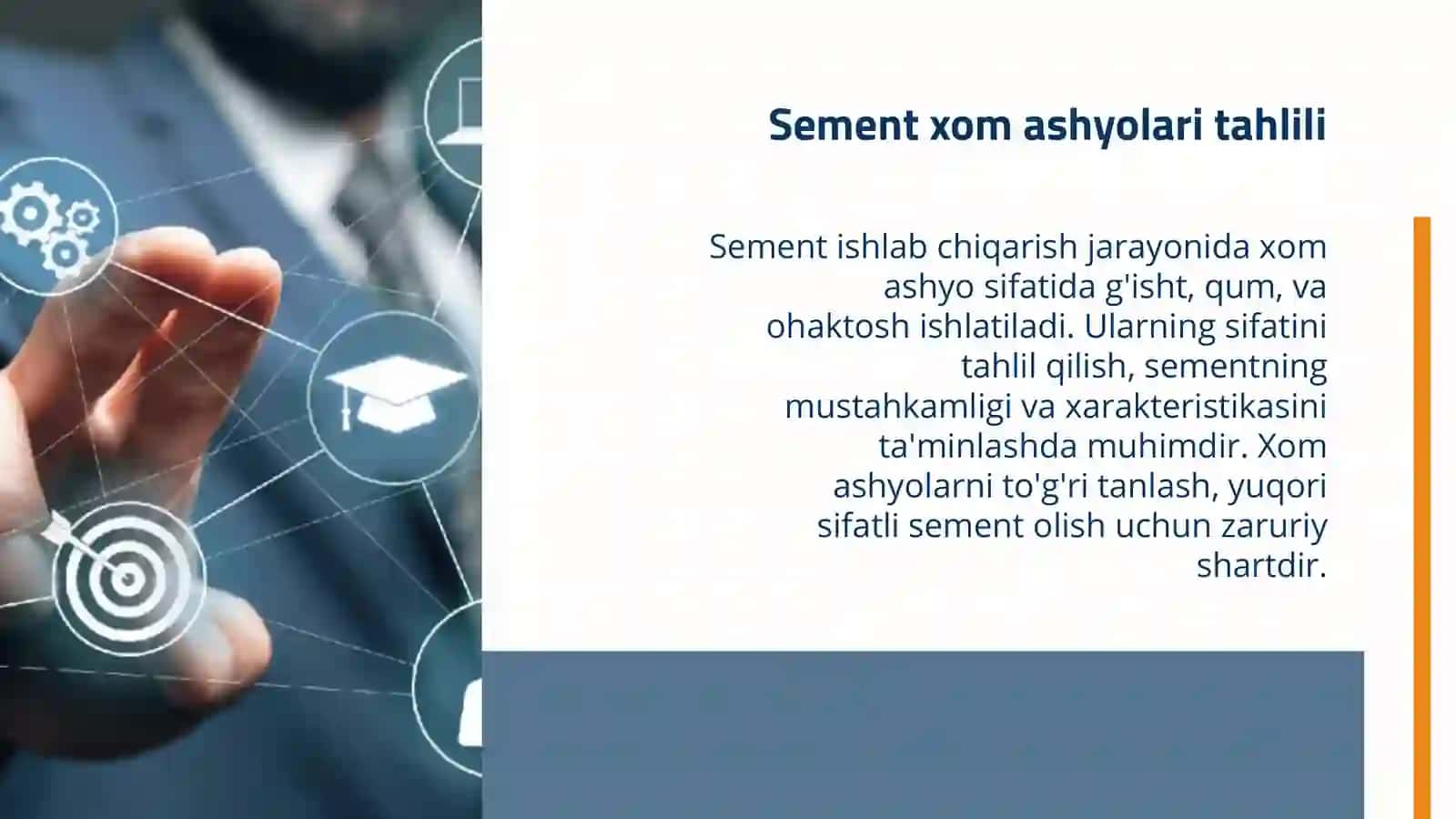 Sement xom ashyolari tahlili

Sement ishlab chiqarish jarayonida xom ashyo sifatida g'isht, qum, va ohaktosh ishlatiladi. Ularning sifatini tahlil qilish, sementning mustahkamligi va xarakteristikasini ta'minlashda muhimdir. Xom ashyolarni to'g'ri tanlash, yuqori sifatli sement olish uchun zaruriy shartdir.